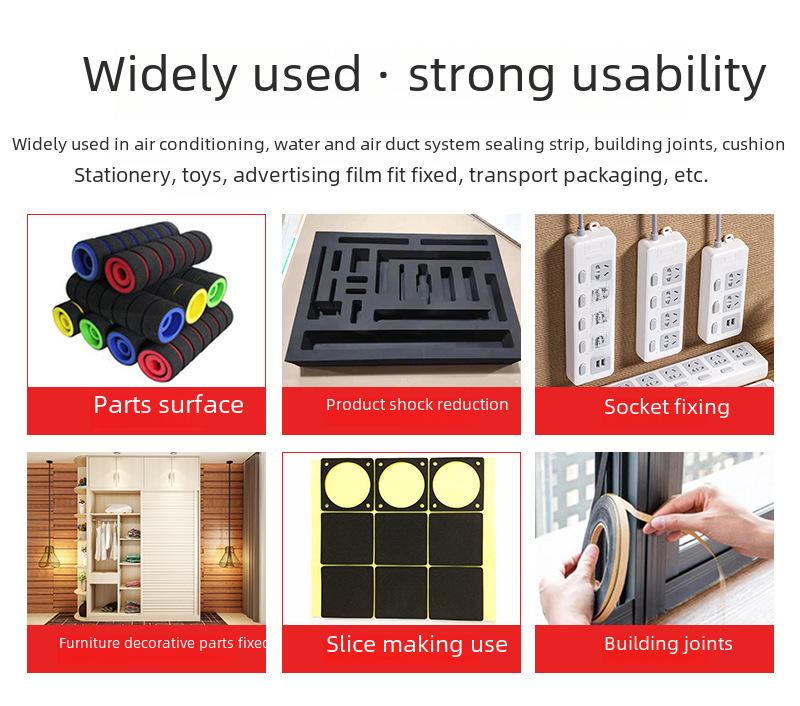 Widely used · strong usability

Widely used in air conditioning, water and air duct system sealing strip, building joints, cushion Stationery, toys, advertising film fit fixed, transport packaging, etc.

Parts surface

Product shock reduction

Socket fixing

Furniture decorative parts fixed

Slice making use

Building joints